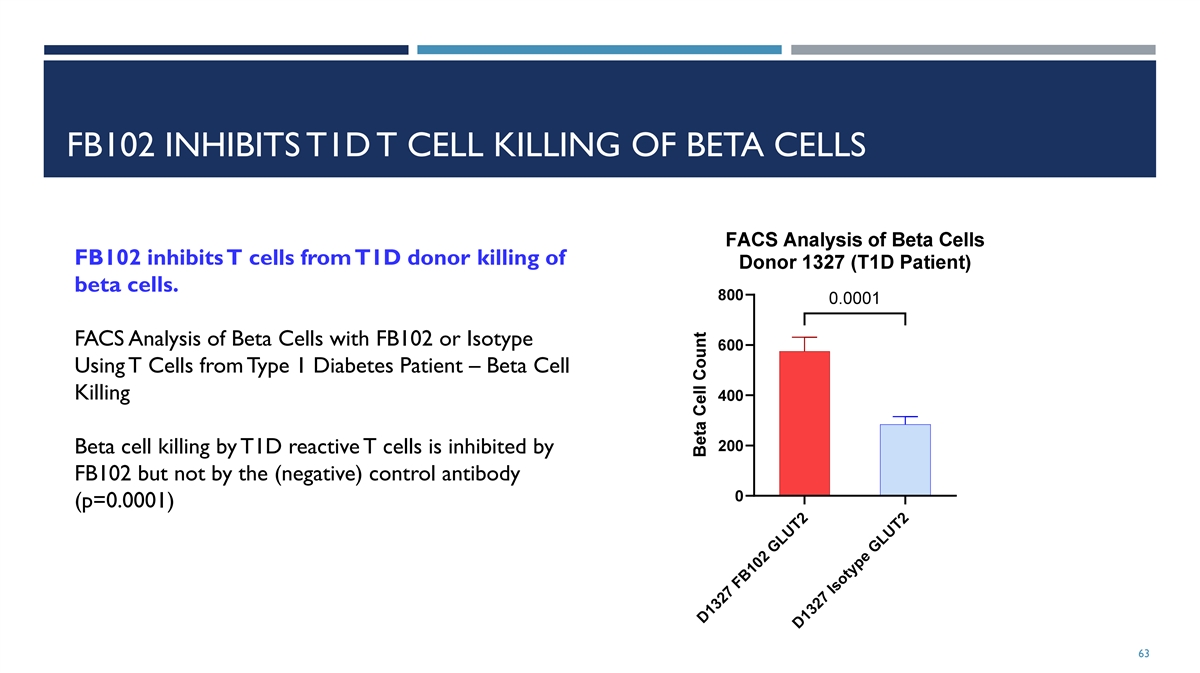 FB102 INHIBITS T1D T CELL KILLING OF BETA CELLS

FB102 inhibits T cells from T1D donor killing of beta cells.

FACS Analysis of Beta Cells with FB102 or Isotype Using T Cells from Type 1 Diabetes Patient – Beta Cell Killing

Beta cell killing by T1D reactive T cells is inhibited by FB102 but not by the (negative) control antibody (p=0.0001)

FACS Analysis of Beta Cells
Donor 1327 (T1D Patient)

0.0001

Beta Cell Count

800
600
400
200
0

D1327 FB102 GLUT2
D1327 Isotype GLUT2

63